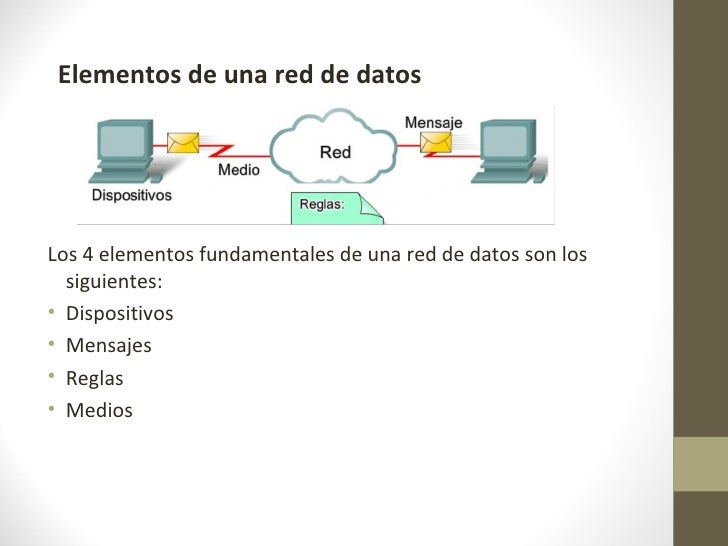 Elementos de una red de datos

Mensaje

Red

Medio

Dispositivos

Reglas:

Los 4 elementos fundamentales de una red de datos son los siguientes:

• Dispositivos
• Mensajes
• Reglas
• Medios